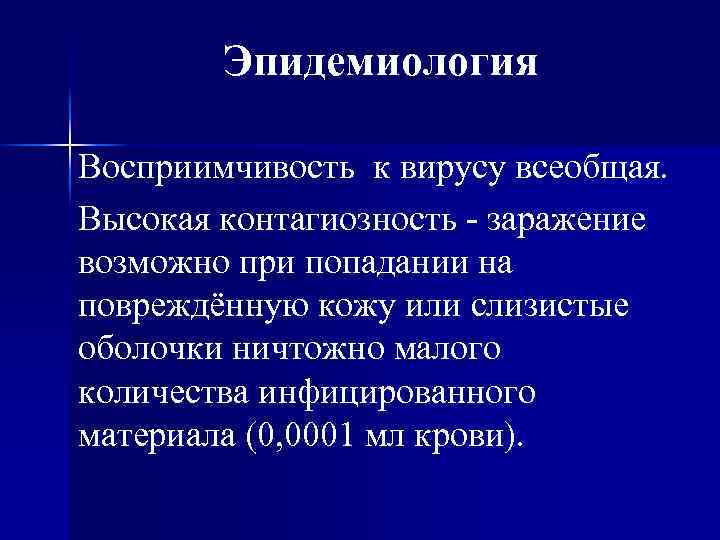 Эпидемиология

Восприимчивость  к вирусу всеобщая.

Высокая контагиозность - заражение возможно при попадании на повреждённую кожу или слизистые оболочки ничтожно малого количества инфицированного материала (0,0001 мл крови).